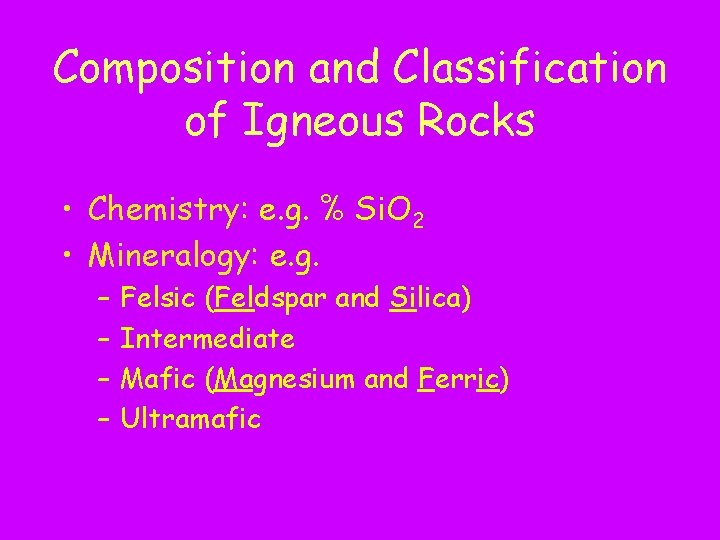 Composition and Classification of Igneous Rocks

• Chemistry: e.g. % $SiO_2$
• Mineralogy: e.g.
– Felsic (Feldspar and Silica)
– Intermediate
– Mafic (Magnesium and Ferric)
– Ultramafic